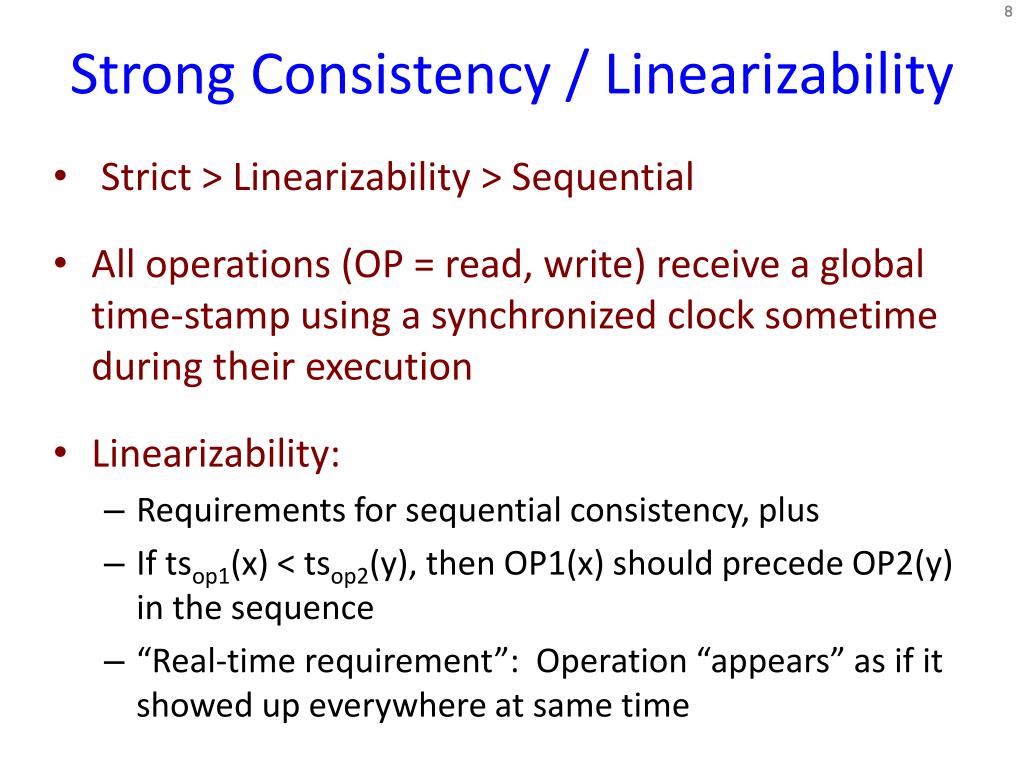 8

Strong Consistency / Linearizability

• Strict > Linearizability > Sequential

• All operations (OP = read, write) receive a global time-stamp using a synchronized clock sometime during their execution

• Linearizability:
– Requirements for sequential consistency, plus
– If $ts_{op1}(x) < ts_{op2}(y)$, then OP1(x) should precede OP2(y) in the sequence
– “Real-time requirement”: Operation “appears” as if it showed up everywhere at same time